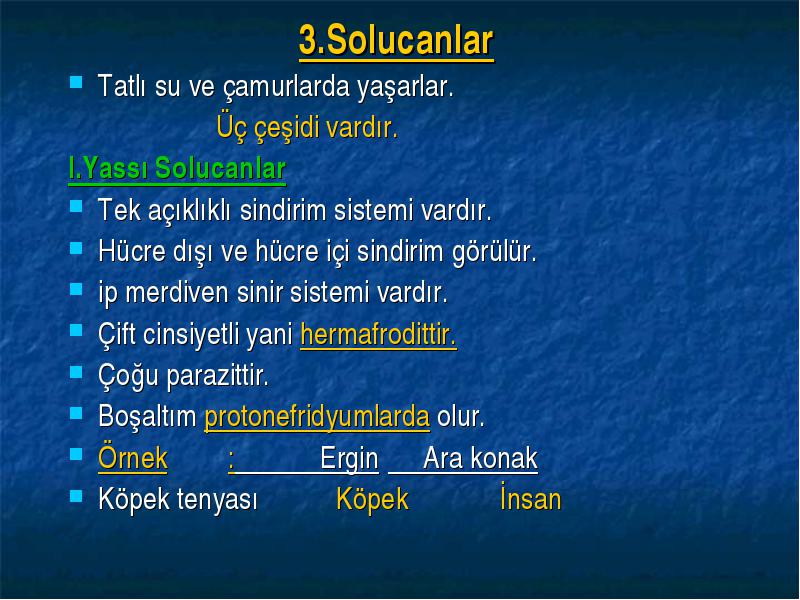 3.Solucanlar

Tatlı su ve çamurlarda yaşarlar.

Üç çeşidi vardır.

I.Yassı Solucanlar

Tek açıklıklı sindirim sistemi vardır.

Hücre dışı ve hücre içi sindirim görülür.

ip merdiven sinir sistemi vardır.

Çift cinsiyetli yani hermafrodittir.

Çoğu parazittir.

Boşaltım protonefridyumlarda olur.

Örnek : Ergin Ara konak

Köpek tenyası Köpek İnsan